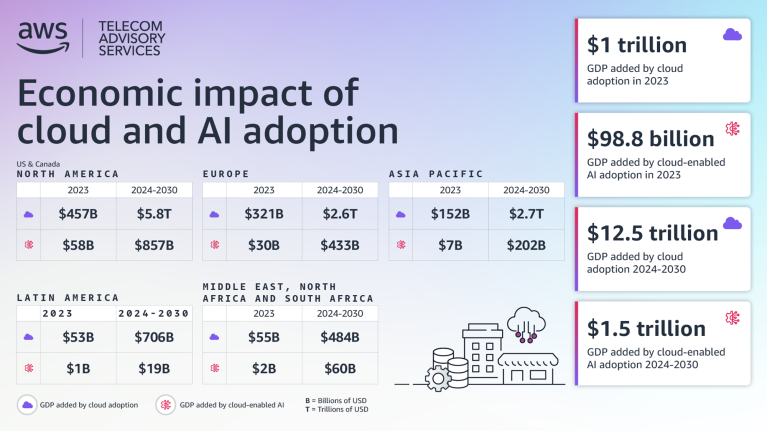 aws TELECOM ADVISORY SERVICES

Economic impact of cloud and AI adoption

US & Canada
NORTH AMERICA

| | 2023 | 2024-2030 |
|---|---|---|
| | $457B | $5.8T |
| | $58B | $857B |

EUROPE

| | 2023 | 2024-2030 |
|---|---|---|
| | $321B | $2.6T |
| | $30B | $433B |

ASIA PACIFIC

| | 2023 | 2024-2030 |
|---|---|---|
| | $152B | $2.7T |
| | $7B | $202B |

LATIN AMERICA

| | 2023 | 2024-2030 |
|---|---|---|
| | $53B | $706B |
| | $1B | $19B |

MIDDLE EAST, NORTH AFRICA AND SOUTH AFRICA

| | 2023 | 2024-2030 |
|---|---|---|
| | $55B | $484B |
| | $2B | $60B |

GDP added by cloud adoption

GDP added by cloud-enabled AI

B = Billions of USD
T = Trillions of USD

$1 trillion
GDP added by cloud adoption in 2023

$98.8 billion
GDP added by cloud-enabled AI adoption in 2023

$12.5 trillion
GDP added by cloud adoption 2024-2030

$1.5 trillion
GDP added by cloud-enabled AI adoption 2024-2030